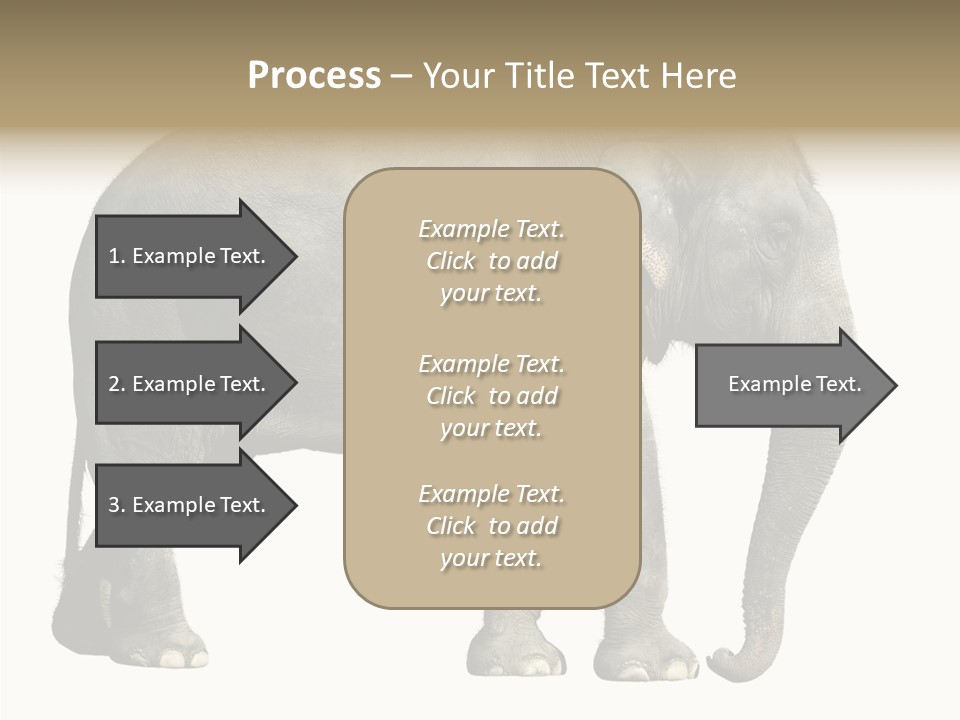 Process – Your Title Text Here

1. Example Text.

2. Example Text.

3. Example Text.

Example Text. Click to add your text.

Example Text. Click to add your text.

Example Text. Click to add your text.

Example Text.